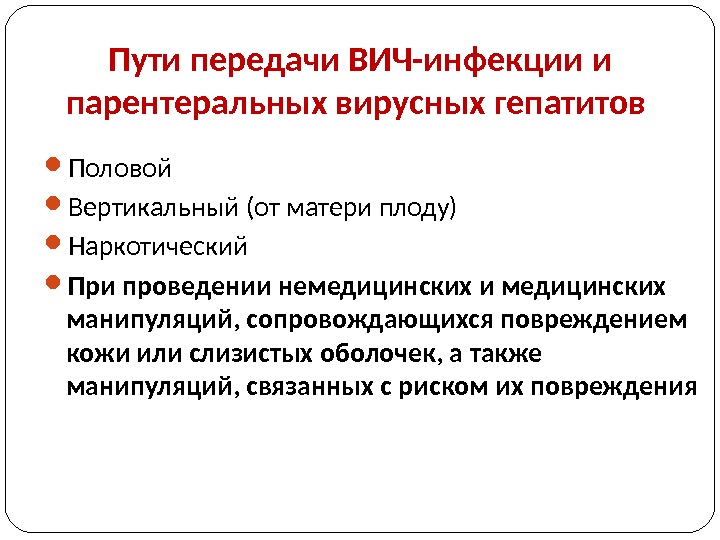 Пути передачи ВИЧ-инфекции и парентеральных вирусных гепатитов

Половой

Вертикальный (от матери плоду)

Наркотический

При проведении немедицинских и медицинских манипуляций, сопровождающихся повреждением кожи или слизистых оболочек, а также манипуляций, связанных с риском их повреждения